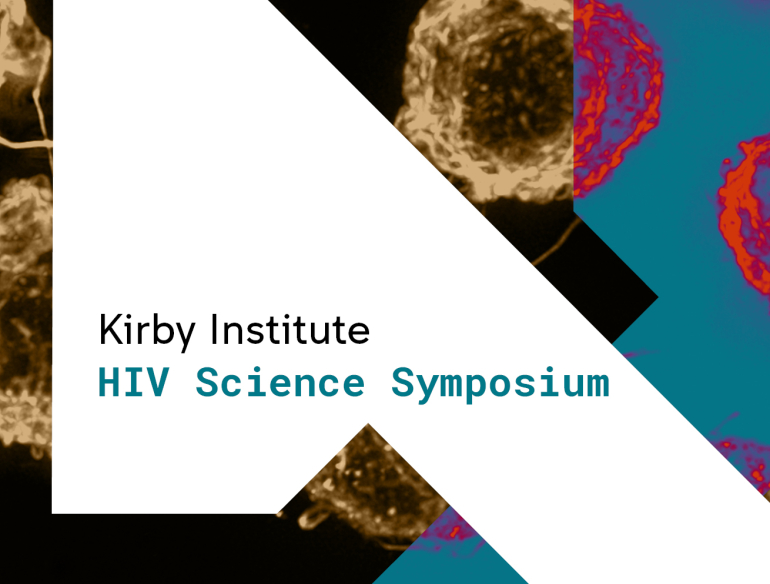 Kirby Institute
HIV Science Symposium